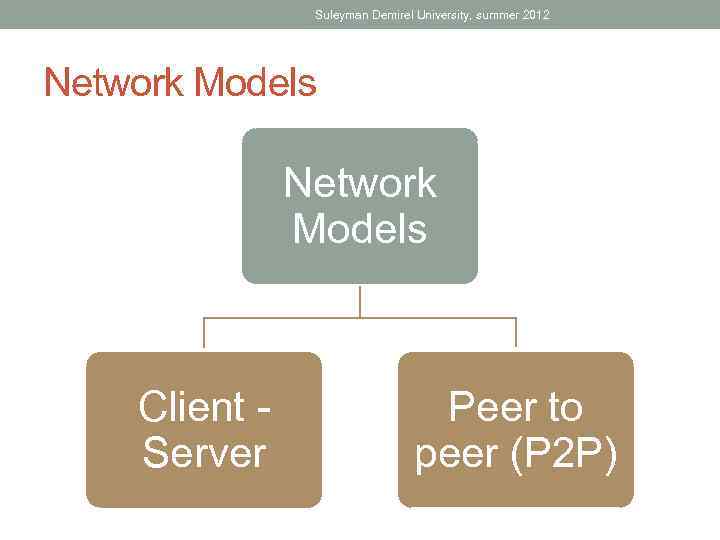 Suleyman Demirel University, summer 2012

Network Models

Network Models

Client - Server

Peer to peer (P2P)